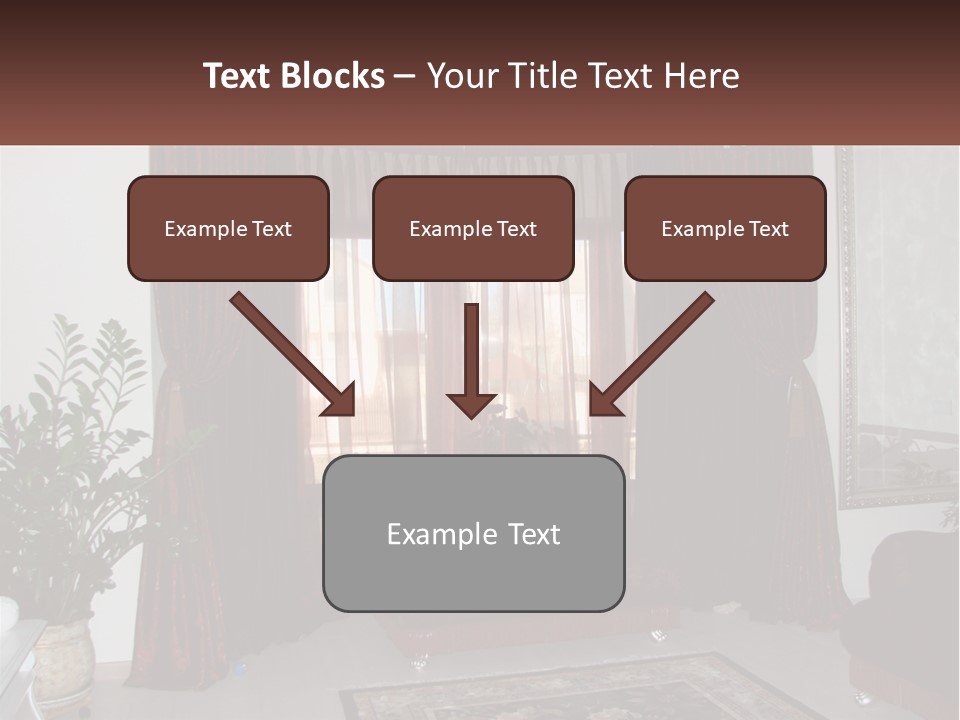 Text Blocks – Your Title Text Here

Example Text

Example Text

Example Text

Example Text